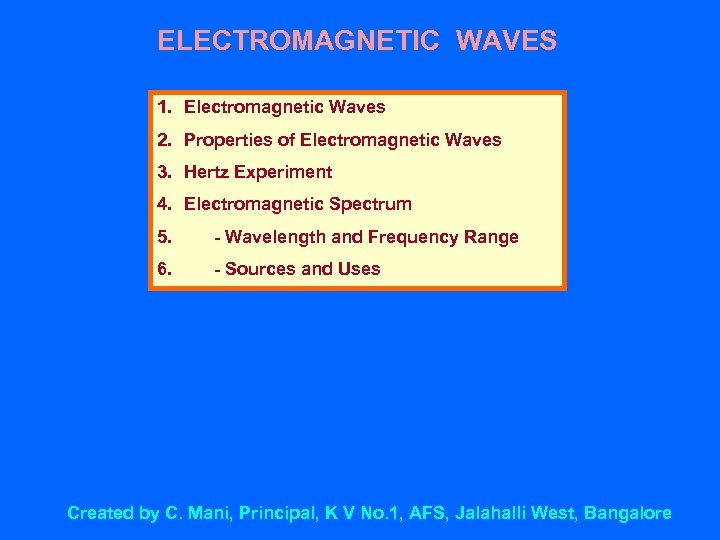 ELECTROMAGNETIC WAVES

1. Electromagnetic Waves
2. Properties of Electromagnetic Waves
3. Hertz Experiment
4. Electromagnetic Spectrum
5. - Wavelength and Frequency Range
6. - Sources and Uses

Created by C. Mani, Principal, K V No.1, AFS, Jalahalli West, Bangalore